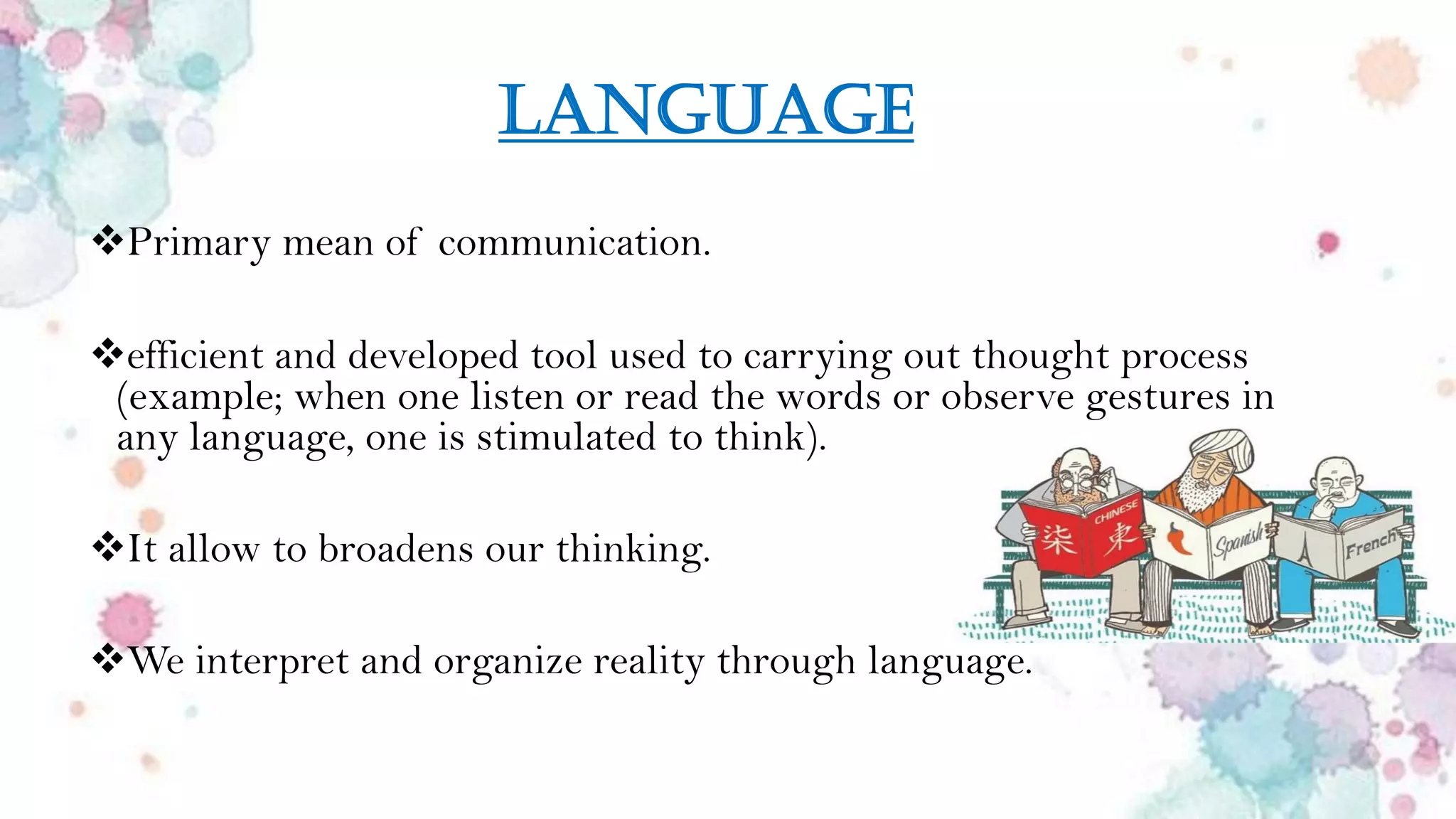 LANGUAGE

❖Primary mean of communication.

❖efficient and developed tool used to carrying out thought process (example; when one listen or read the words or observe gestures in any language, one is stimulated to think).

❖It allow to broadens our thinking.

❖We interpret and organize reality through language.

CHINESE
柒 東
Spanish
French